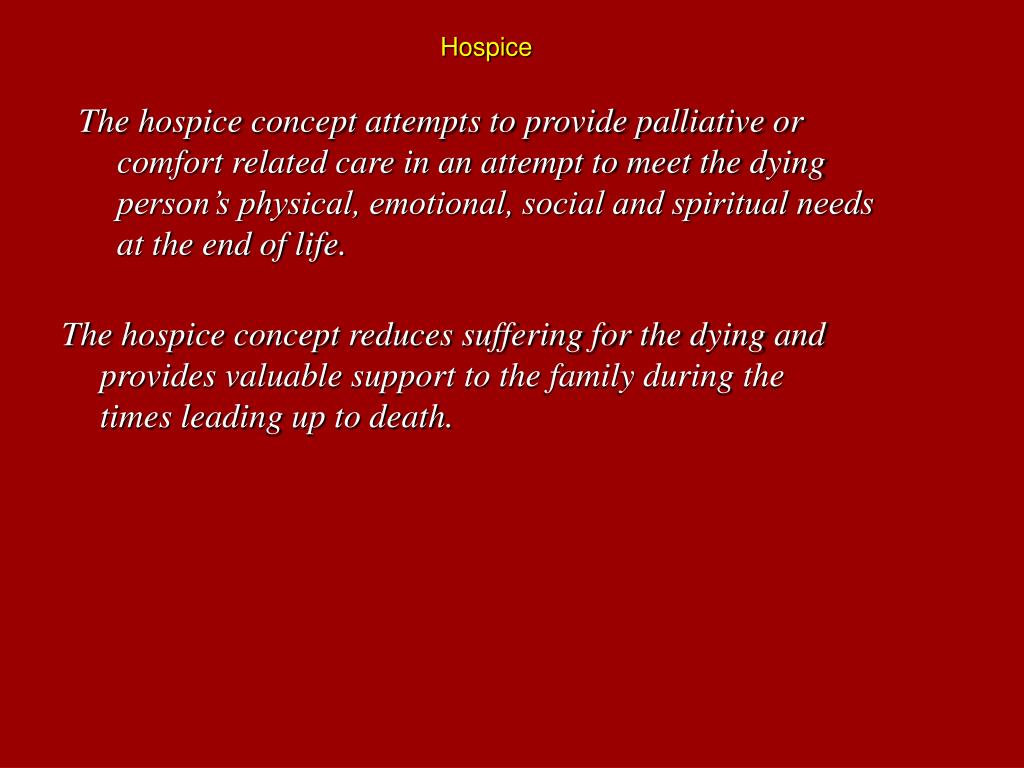 Hospice

The hospice concept attempts to provide palliative or comfort related care in an attempt to meet the dying person’s physical, emotional, social and spiritual needs at the end of life.

The hospice concept reduces suffering for the dying and provides valuable support to the family during the times leading up to death.